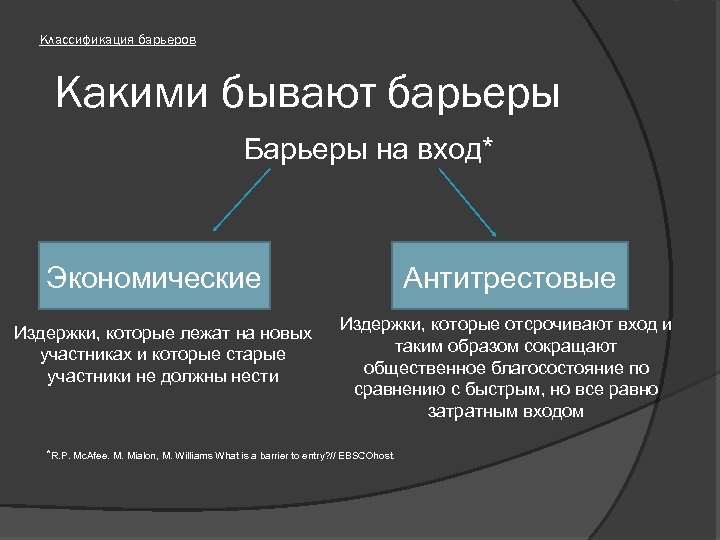 Классификация барьеров

Какими бывают барьеры

Барьеры на вход*

Экономические

Антитрестовые

Издержки, которые лежат на новых участниках и которые старые участники не должны нести

Издержки, которые отсрочивают вход и таким образом сокращают общественное благосостояние по сравнению с быстрым, но все равно затратным входом

*R.P. McAfee. M. Mialon, M. Williams What is a barrier to entry?// EBSCOhost.